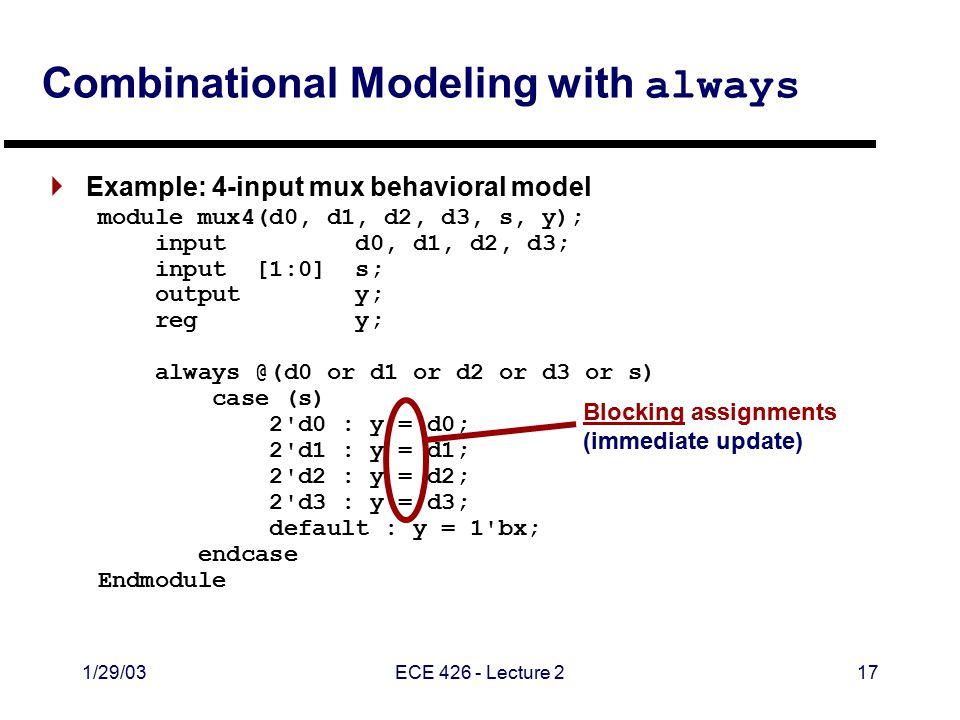 Combinational Modeling with always

Example: 4-input mux behavioral model

module mux4(d0, d1, d2, d3, s, y);
    input         d0, d1, d2, d3;
    input  [1:0]  s;
    output        y;
    reg           y;

    always @(d0 or d1 or d2 or d3 or s)
        case (s)
            2'd0 : y = d0;
            2'd1 : y = d1;
            2'd2 : y = d2;
            2'd3 : y = d3;
            default : y = 1'bx;
        endcase
Endmodule

Blocking assignments
(immediate update)

1/29/03

ECE 426 - Lecture 2

17